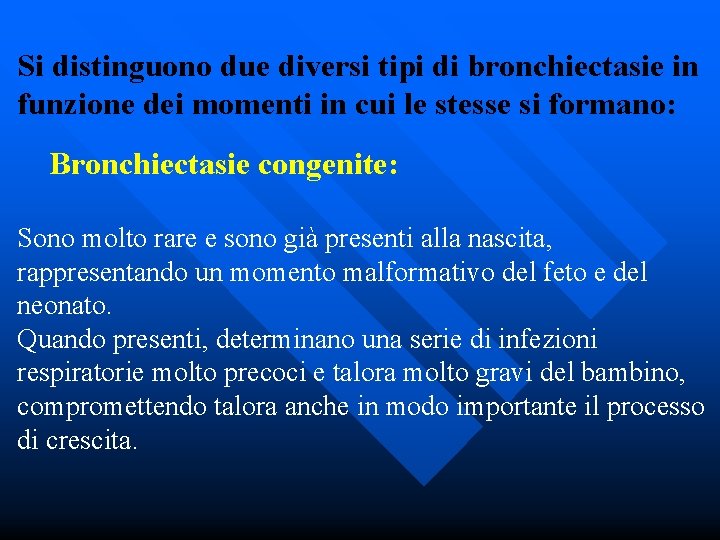 Si distinguono due diversi tipi di bronchiectasie in funzione dei momenti in cui le stesse si formano:

Bronchiectasie congenite:

Sono molto rare e sono già presenti alla nascita, rappresentando un momento malformativo del feto e del neonato.
Quando presenti, determinano una serie di infezioni respiratorie molto precoci e talora molto gravi del bambino, compromettendo talora anche in modo importante il processo di crescita.